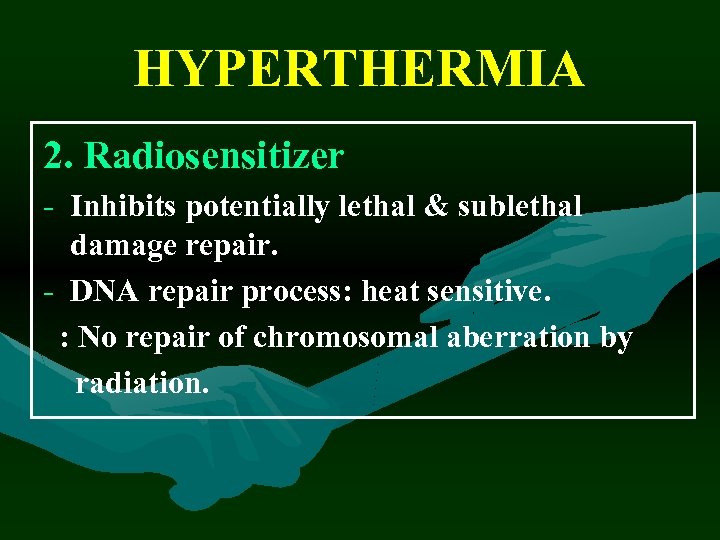 HYPERTHERMIA

2. Radiosensitizer

- Inhibits potentially lethal & sublethal damage repair.

- DNA repair process: heat sensitive.

: No repair of chromosomal aberration by radiation.